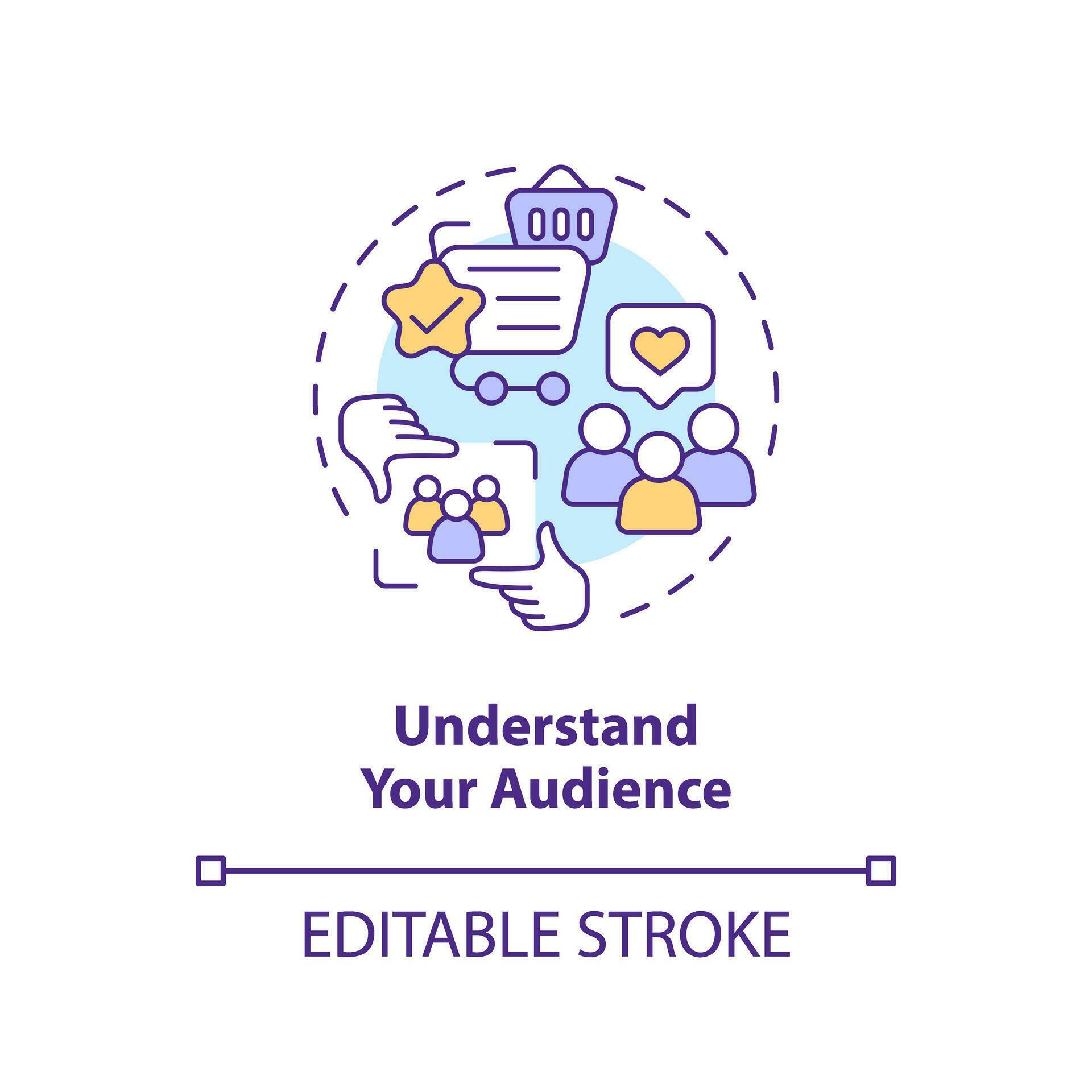 Understand Your Audience

EDITABLE STROKE